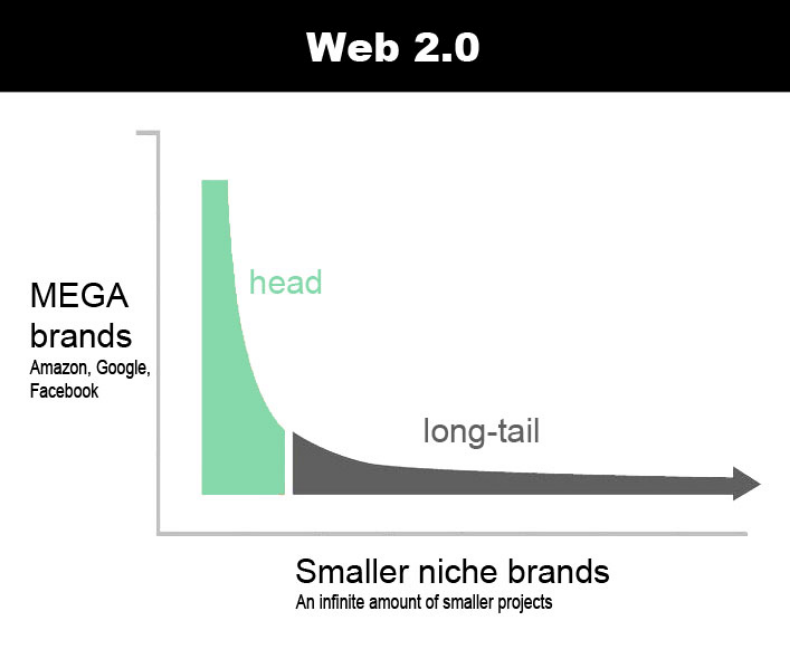 Web 2.0

MEGA brands
Amazon, Google, Facebook

head

long-tail

Smaller niche brands
An infinite amount of smaller projects